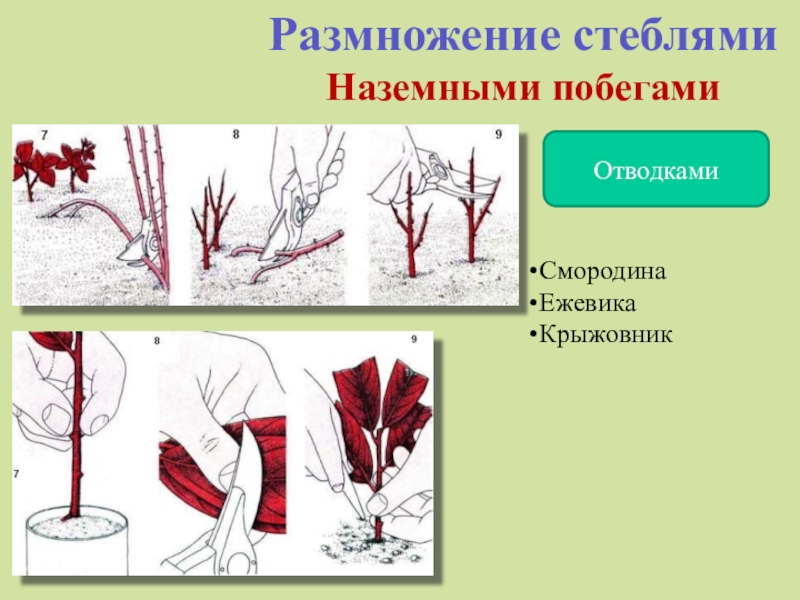 Размножение стеблями

Наземными побегами

7

8

9

Отводками

•Смородина
•Ежевика
•Крыжовник

8

9

7